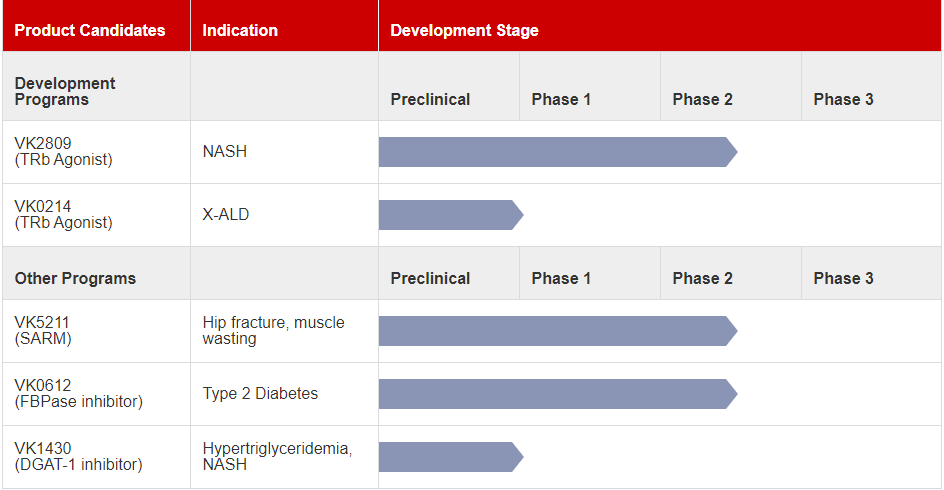 | Product Candidates | Indication | Development Stage | | | |
|---|---|---|---|---|---|
| Development Programs | | Preclinical | Phase 1 | Phase 2 | Phase 3 |
| VK2809 (TRb Agonist) | NASH | | | | |
| VK0214 (TRb Agonist) | X-ALD | | | | |
| Other Programs | | Preclinical | Phase 1 | Phase 2 | Phase 3 |
| VK5211 (SARM) | Hip fracture, muscle wasting | | | | |
| VK0612 (FBPase inhibitor) | Type 2 Diabetes | | | | |
| VK1430 (DGAT-1 inhibitor) | Hypertriglyceridemia, NASH | | | | |